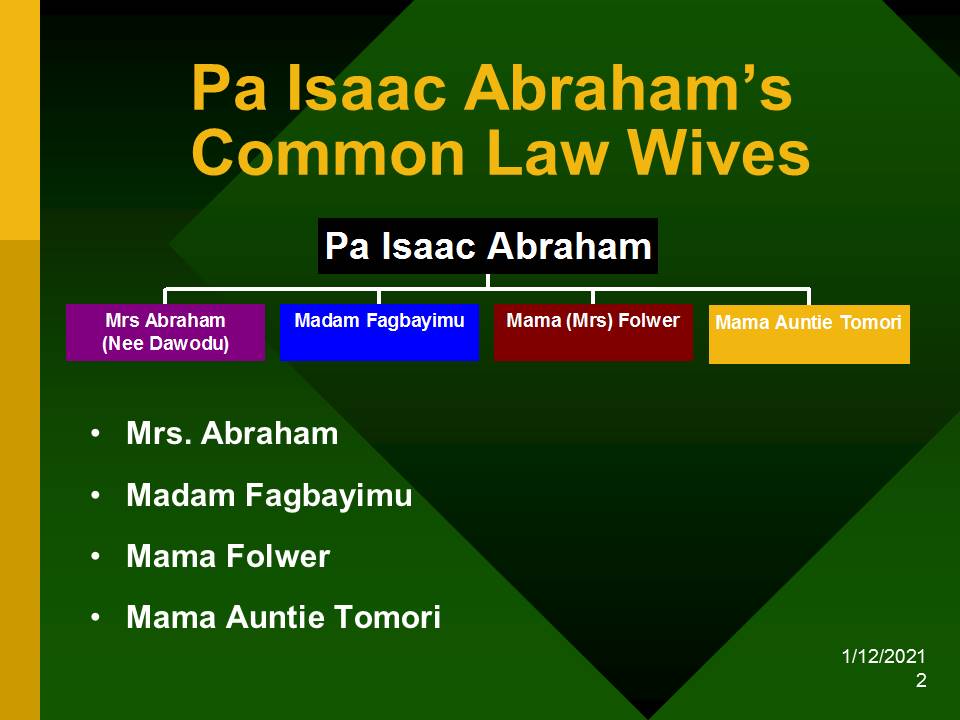 Pa Isaac Abraham's Common Law Wives

Pa Isaac Abraham

Mrs Abraham (Nee Dawodu)

Madam Fagbayimu

Mama (Mrs) Folwer

Mama Auntie Tomori

• Mrs. Abraham
• Madam Fagbayimu
• Mama Folwer
• Mama Auntie Tomori

1/12/2021
2